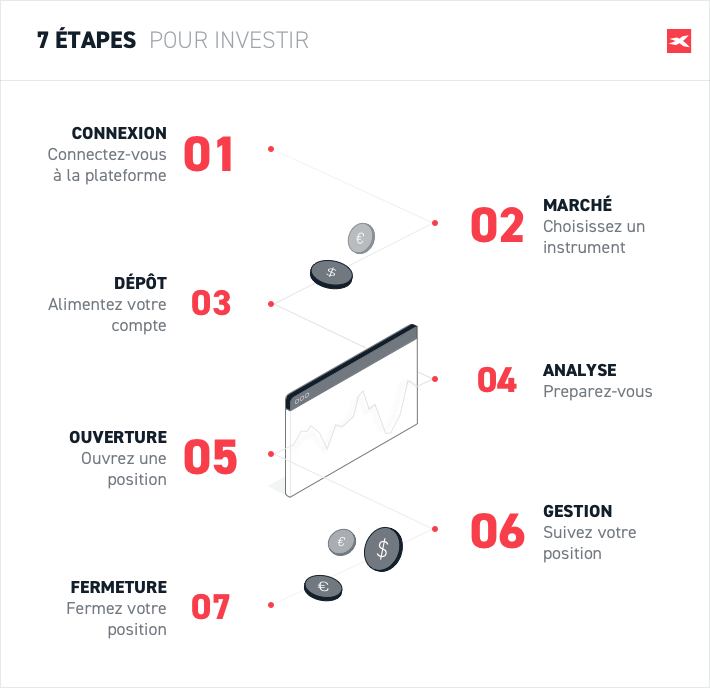 7 ÉTAPES POUR INVESTIR

CONNEXION
Connectez-vous à la plateforme
01

02
MARCHÉ
Choisissez un instrument

€
$

DÉPÔT
Alimentez votre compte
03

04
ANALYSE
Preparez-vous

OUVERTURE
Ouvrez une position
05

06
GESTION
Suivez votre position

€
$
€

FERMETURE
Fermez votre position
07